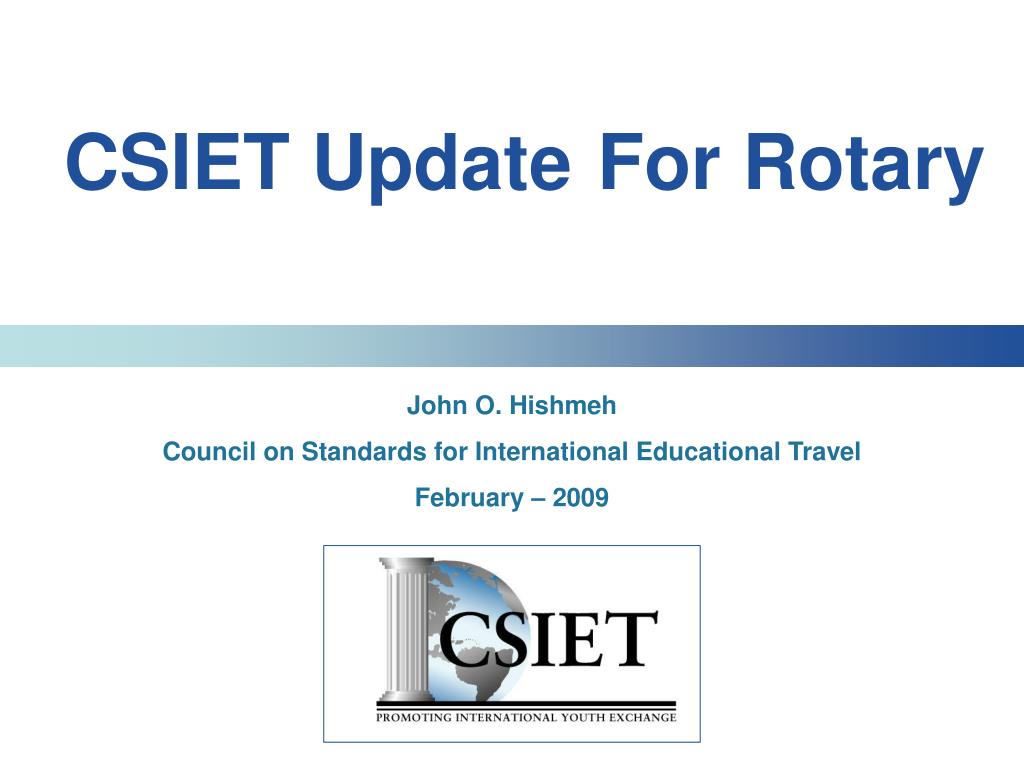 CSIET Update For Rotary

John O. Hishmeh

Council on Standards for International Educational Travel

February – 2009

CSIET

PROMOTING INTERNATIONAL YOUTH EXCHANGE